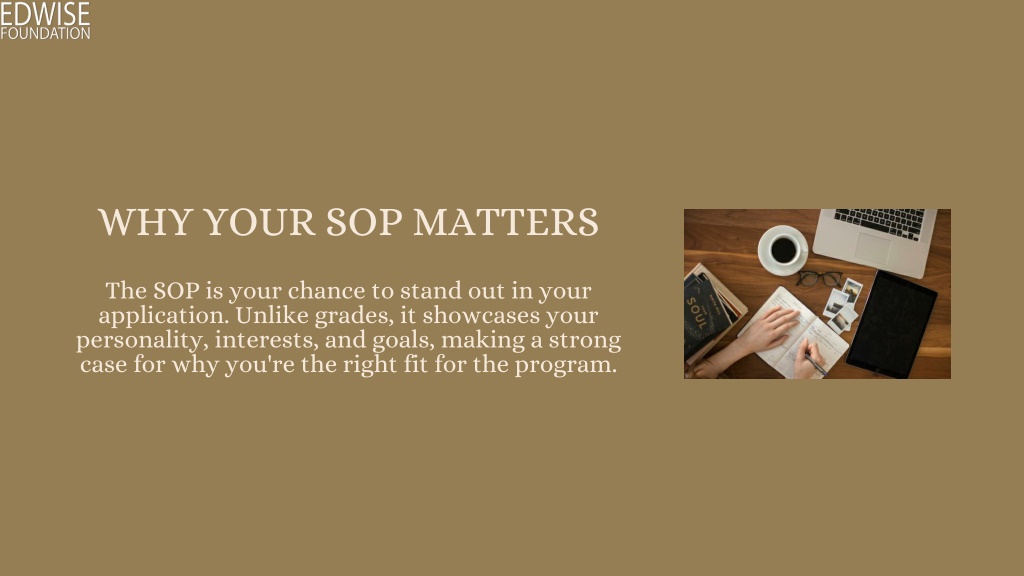 EDWISE
FOUNDATION

WHY YOUR SOP MATTERS

The SOP is your chance to stand out in your application. Unlike grades, it showcases your personality, interests, and goals, making a strong case for why you're the right fit for the program.

SOUL